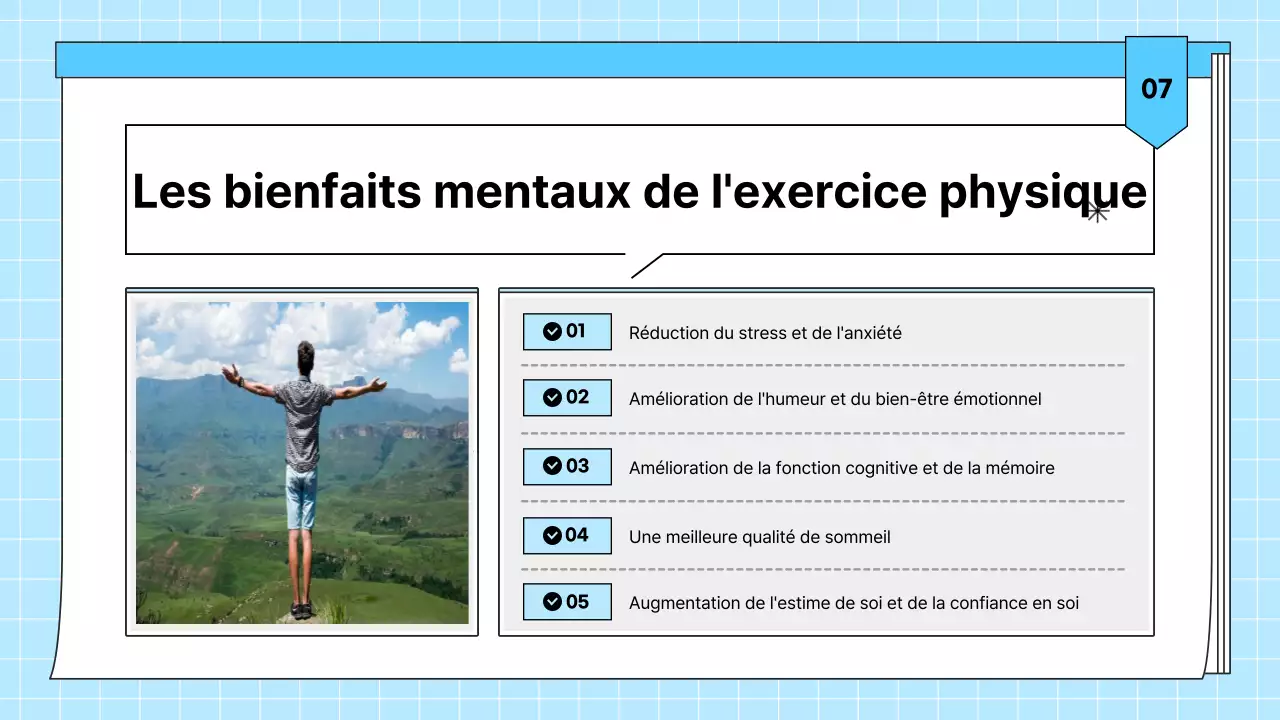 07

Les bienfaits mentaux de l'exercice physique

01 Réduction du stress et de l'anxiété

02 Amélioration de l'humeur et du bien-être émotionnel

03 Amélioration de la fonction cognitive et de la mémoire

04 Une meilleure qualité de sommeil

05 Augmentation de l'estime de soi et de la confiance en soi